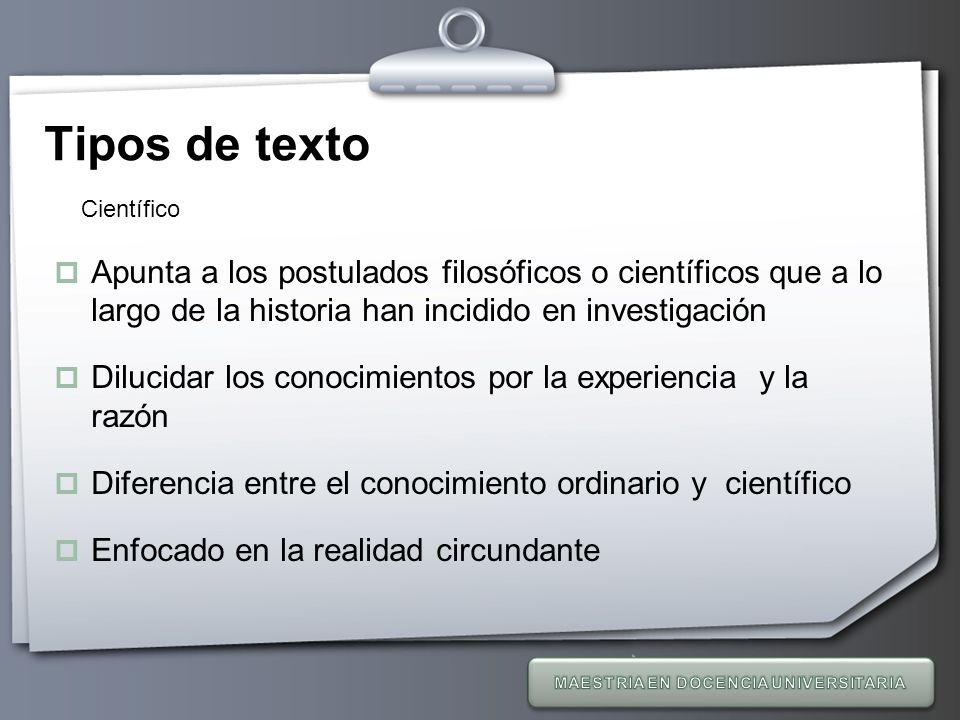 Tipos de texto

Científico

Apunta a los postulados filosóficos o científicos que a lo largo de la historia han incidido en investigación

Dilucidar los conocimientos por la experiencia y la razón

Diferencia entre el conocimiento ordinario y científico

Enfocado en la realidad circundante

MAESTRIA EN DOCENCIA UNIVERSITARIA